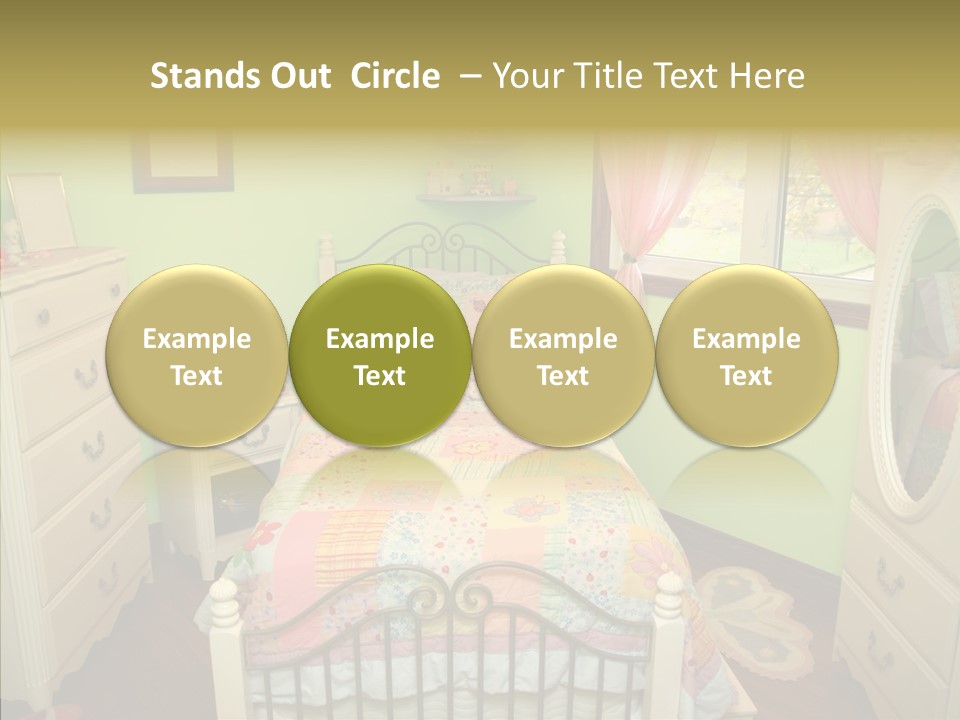 Stands Out Circle – Your Title Text Here

Example Text

Example Text

Example Text

Example Text